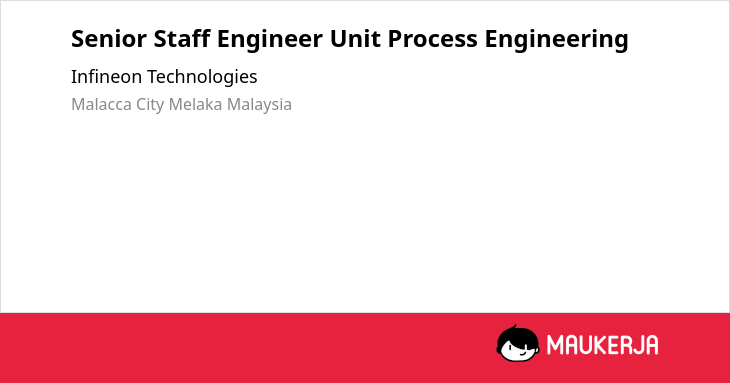 Senior Staff Engineer Unit Process Engineering

Infineon Technologies

Malacca City Melaka Malaysia

MAUKERJA